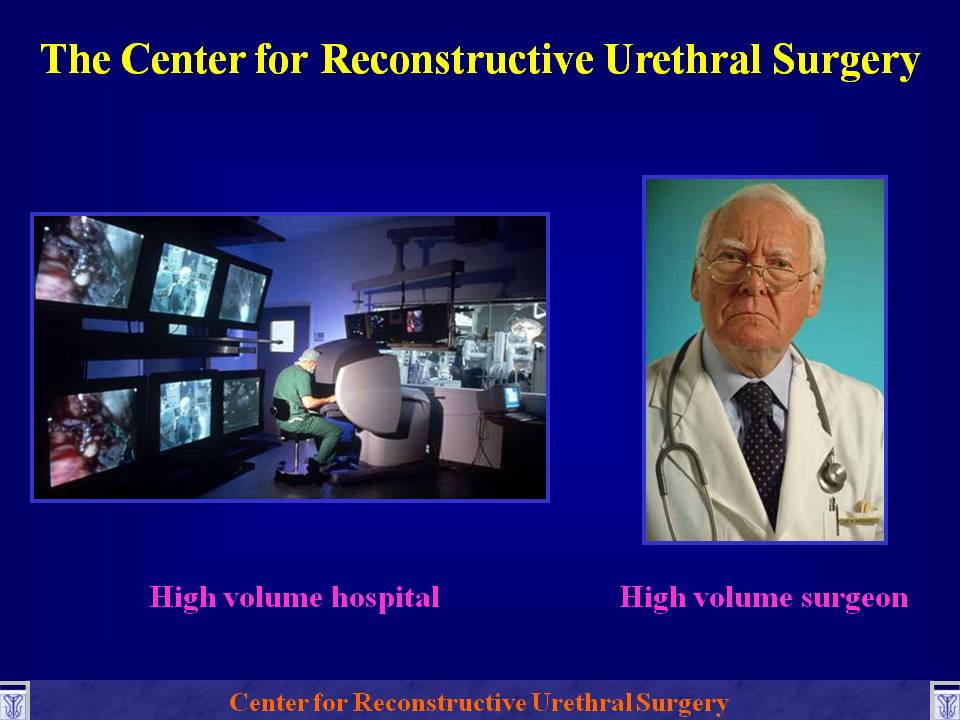 The Center for Reconstructive Urethral Surgery

High volume hospital

High volume surgeon

Center for Reconstructive Urethral Surgery